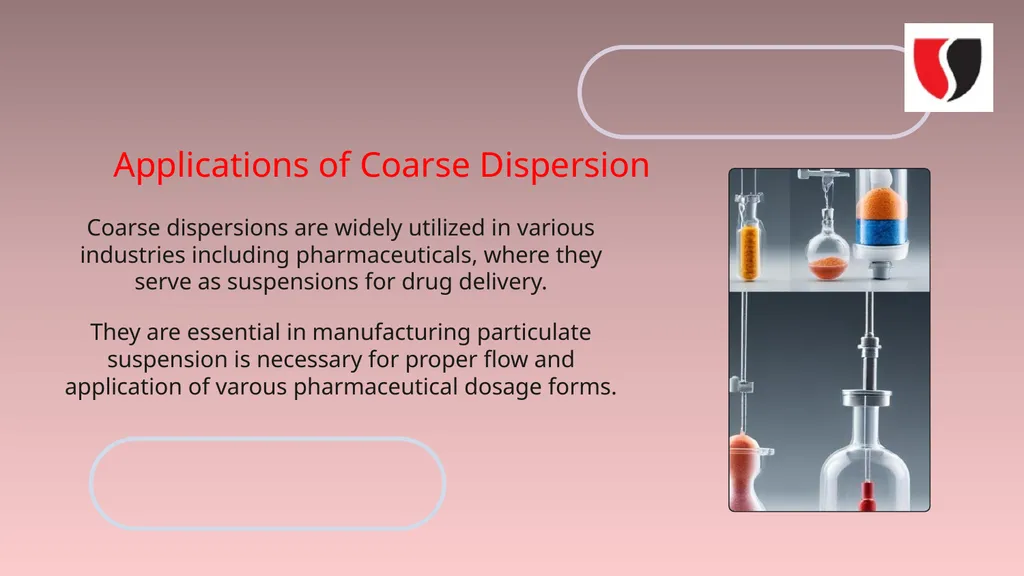 Applications of Coarse Dispersion

Coarse dispersions are widely utilized in various industries including pharmaceuticals, where they serve as suspensions for drug delivery.

They are essential in manufacturing particulate suspension is necessary for proper flow and application of varous pharmaceutical dosage forms.